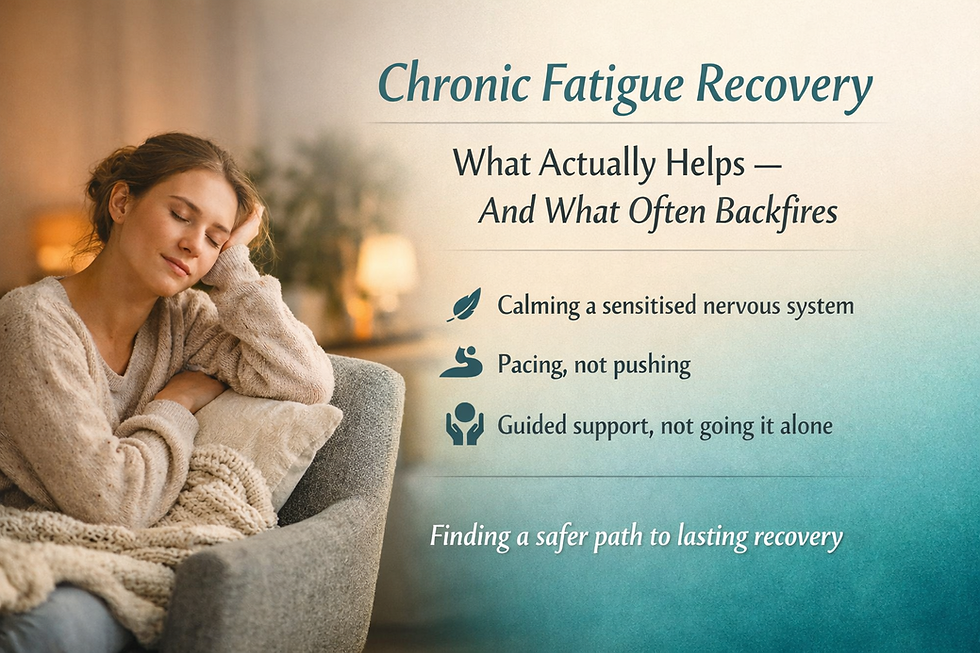 Chronic Fatigue Recovery

What Actually Helps — And What Often Backfires

Calming a sensitised nervous system

Pacing, not pushing

Guided support, not going it alone

Finding a safer path to lasting recovery